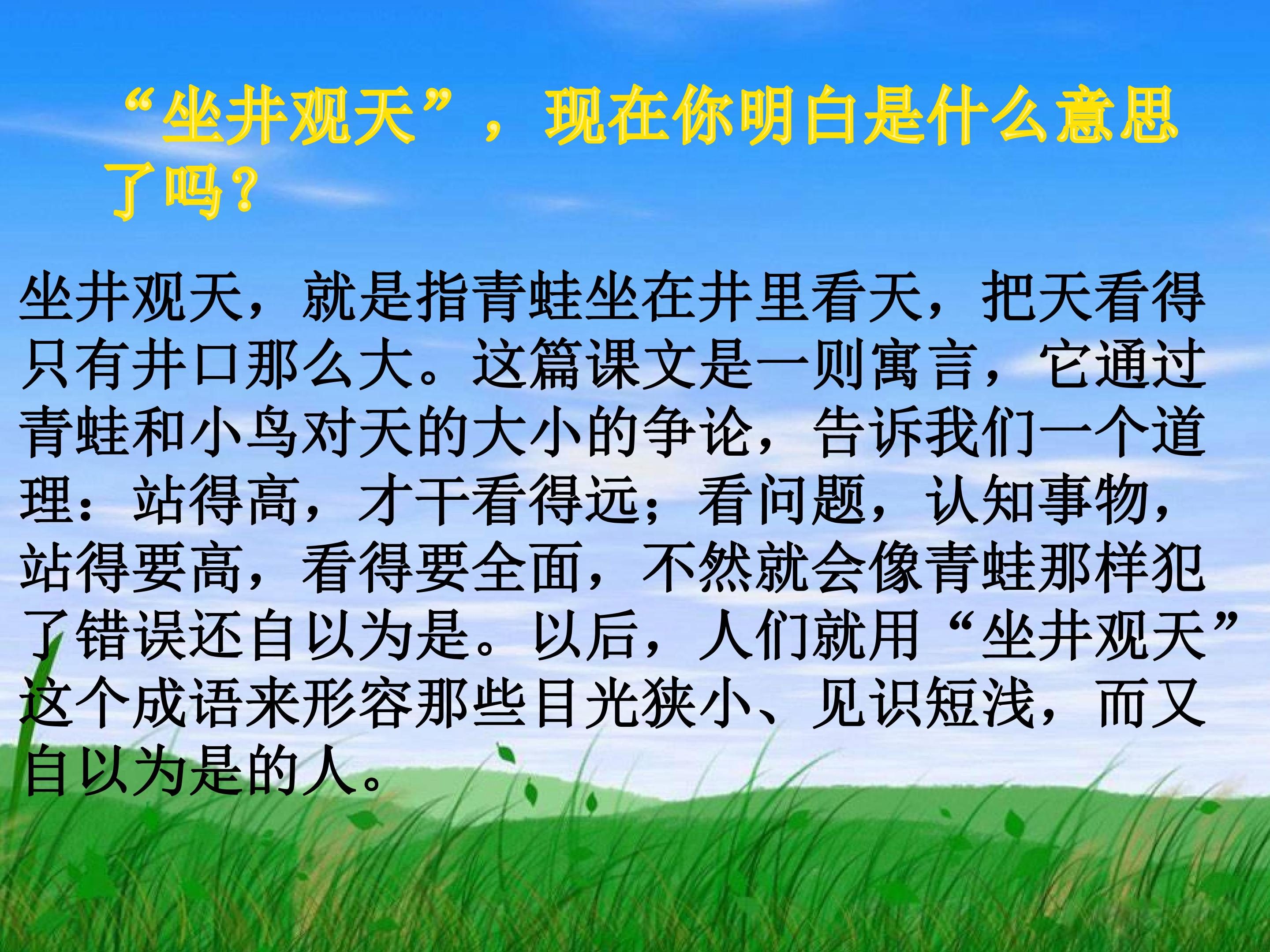 “坐井观天”，现在你明白是什么意思了吗？

坐井观天，就是指青蛙坐在井里看天，把天看得只有井口那么大。这篇课文是一则寓言，它通过青蛙和小鸟对天的大小的争论，告诉我们一个道理：站得高，才干看得远；看问题，认知事物，站得要高，看得要全面，不然就会像青蛙那样犯了错误还自以为是。以后，人们就用“坐井观天”这个成语来形容那些目光狭小、见识短浅，而又自以为是的人。